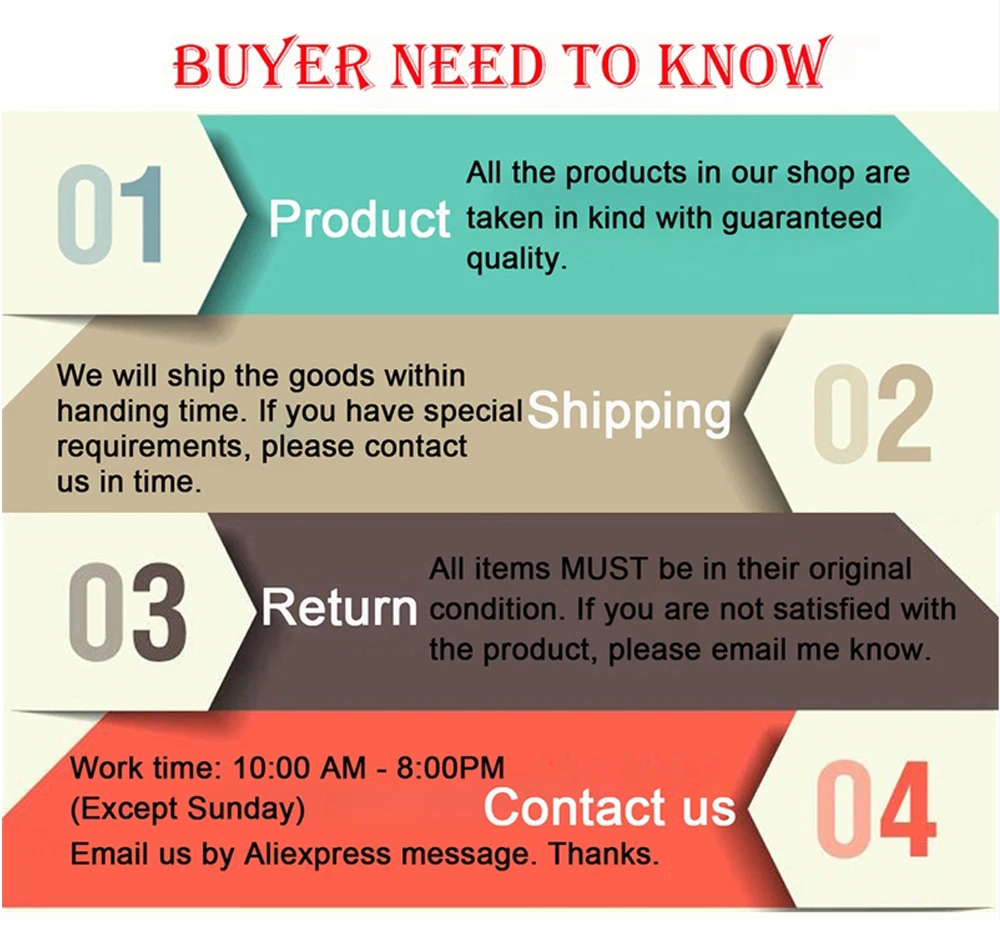 BUYER NEED TO KNOW

01

Product

All the products in our shop are taken in kind with guaranteed quality.

We will ship the goods within handing time. If you have special requirements, please contact us in time.

Shipping

02

03

Return

All items MUST be in their original condition. If you are not satisfied with the product, please email me know.

Work time: 10:00 AM - 8:00PM
(Except Sunday)
Email us by Aliexpress message. Thanks.

Contact us

04